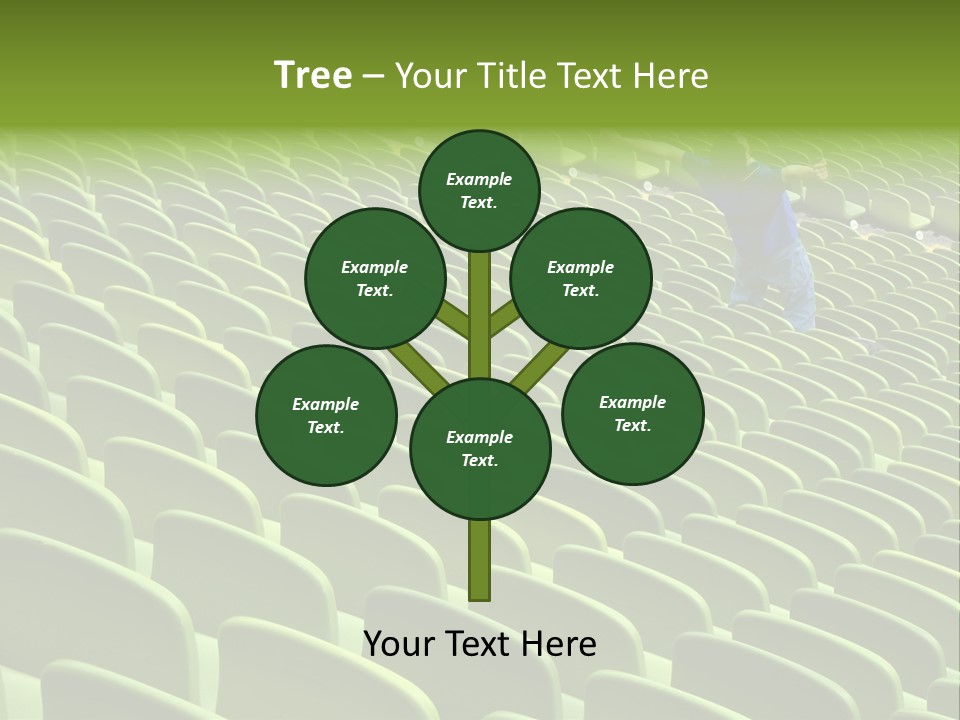 Tree – Your Title Text Here

Example Text.

Example Text.

Example Text.

Example Text.

Example Text.

Example Text.

Your Text Here